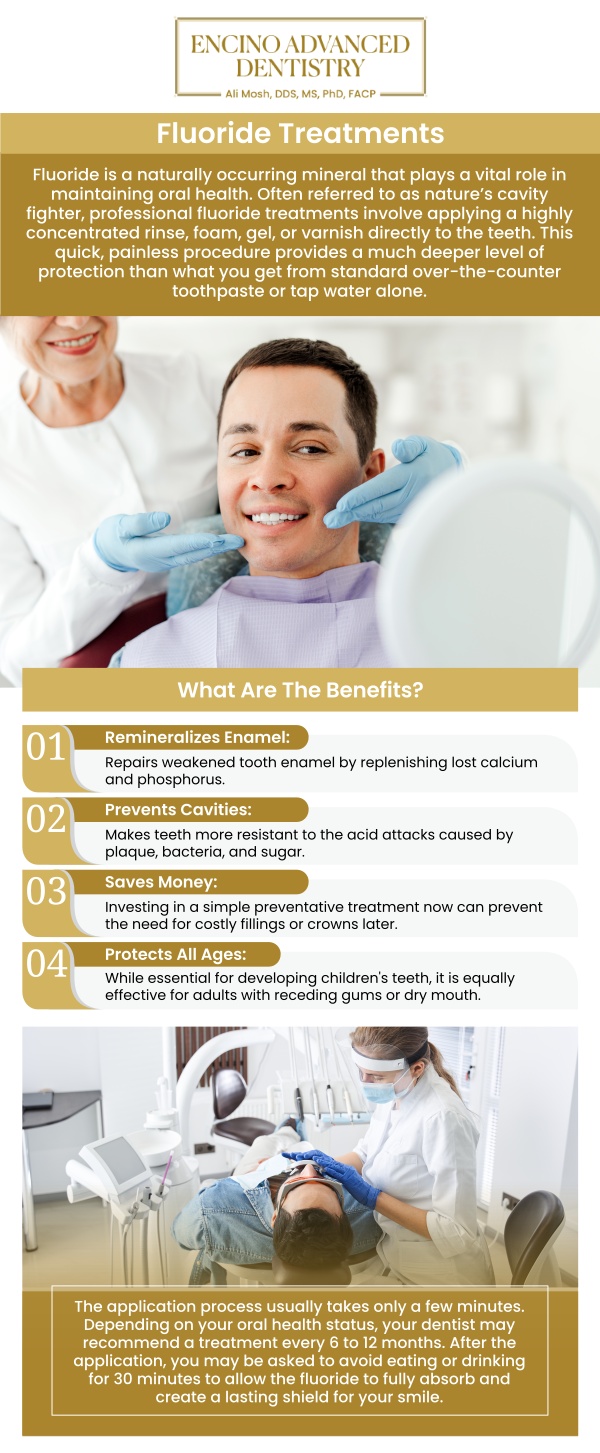 ENCINO ADVANCED DENTISTRY
Ali Mosh, DDS, MS, PhD, FACP

Fluoride Treatments

Fluoride is a naturally occurring mineral that plays a vital role in maintaining oral health. Often referred to as nature's cavity fighter, professional fluoride treatments involve applying a highly concentrated rinse, foam, gel, or varnish directly to the teeth. This quick, painless procedure provides a much deeper level of protection than what you get from standard over-the-counter toothpaste or tap water alone.

What Are The Benefits?

01 Remineralizes Enamel:
Repairs weakened tooth enamel by replenishing lost calcium and phosphorus.

02 Prevents Cavities:
Makes teeth more resistant to the acid attacks caused by plaque, bacteria, and sugar.

03 Saves Money:
Investing in a simple preventative treatment now can prevent the need for costly fillings or crowns later.

04 Protects All Ages:
While essential for developing children's teeth, it is equally effective for adults with receding gums or dry mouth.

The application process usually takes only a few minutes. Depending on your oral health status, your dentist may recommend a treatment every 6 to 12 months. After the application, you may be asked to avoid eating or drinking for 30 minutes to allow the fluoride to fully absorb and create a lasting shield for your smile.